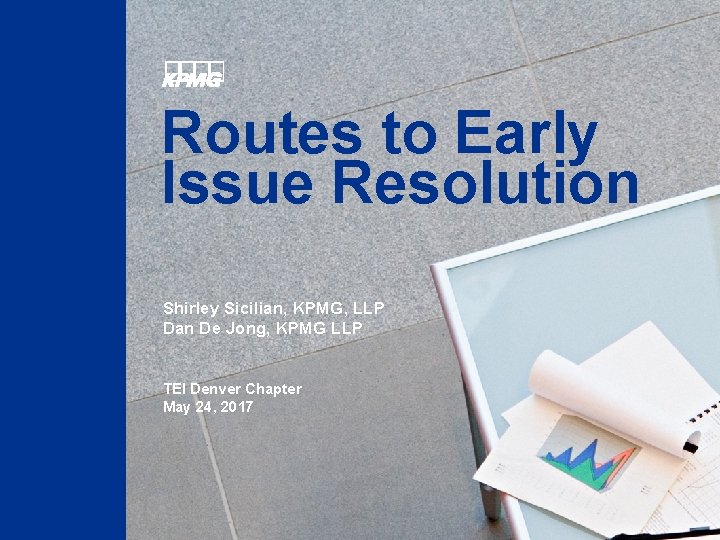 KPMG

Routes to Early Issue Resolution

Shirley Sicilian, KPMG, LLP
Dan De Jong, KPMG LLP

TEI Denver Chapter
May 24, 2017